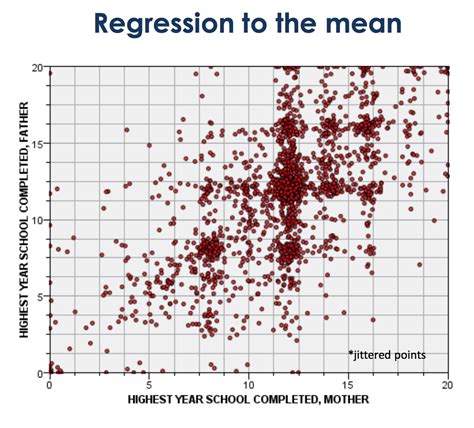 Regression to the mean

HIGHEST YEAR SCHOOL COMPLETED, FATHER

20
15
10
5
0

*jittered points

0
5
10
15
20

HIGHEST YEAR SCHOOL COMPLETED, MOTHER